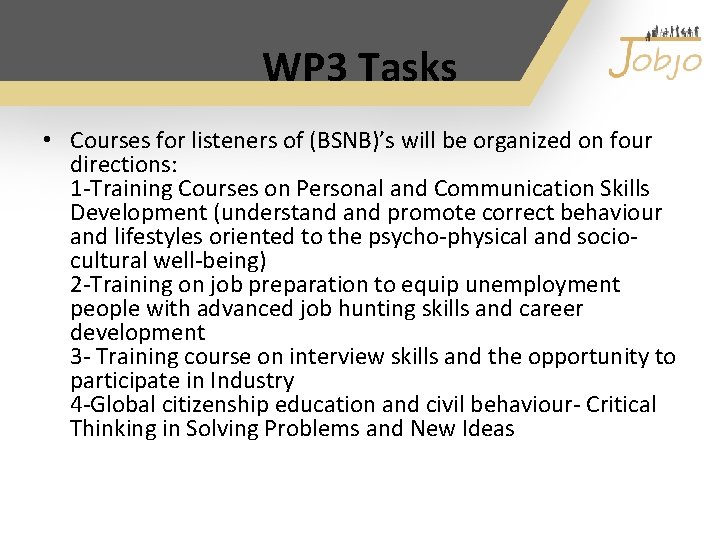 WP3 Tasks

Jobjo

• Courses for listeners of (BSNB)'s will be organized on four directions:
1-Training Courses on Personal and Communication Skills Development (understand and promote correct behaviour and lifestyles oriented to the psycho-physical and socio-cultural well-being)
2-Training on job preparation to equip unemployment people with advanced job hunting skills and career development
3- Training course on interview skills and the opportunity to participate in Industry
4-Global citizenship education and civil behaviour- Critical Thinking in Solving Problems and New Ideas